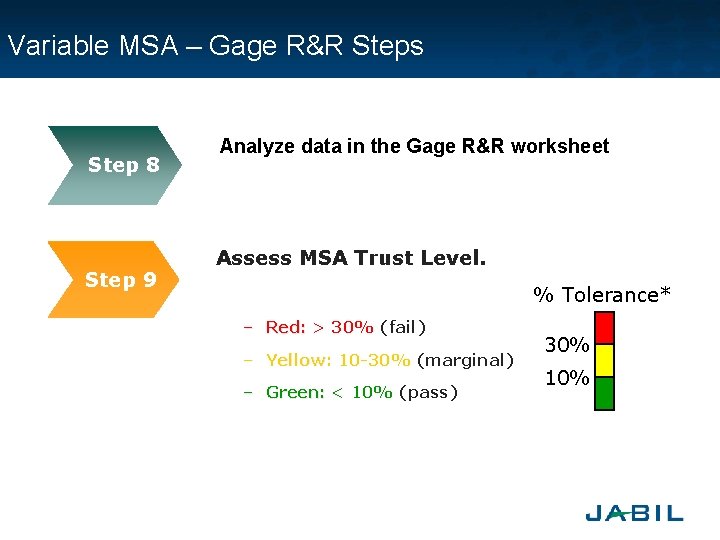 Variable MSA – Gage R&R Steps

Step 8

Analyze data in the Gage R&R worksheet

Step 9

Assess MSA Trust Level.

– Red: > 30% (fail)

– Yellow: 10-30% (marginal)

– Green: < 10% (pass)

% Tolerance*

30%

10%

JABIL